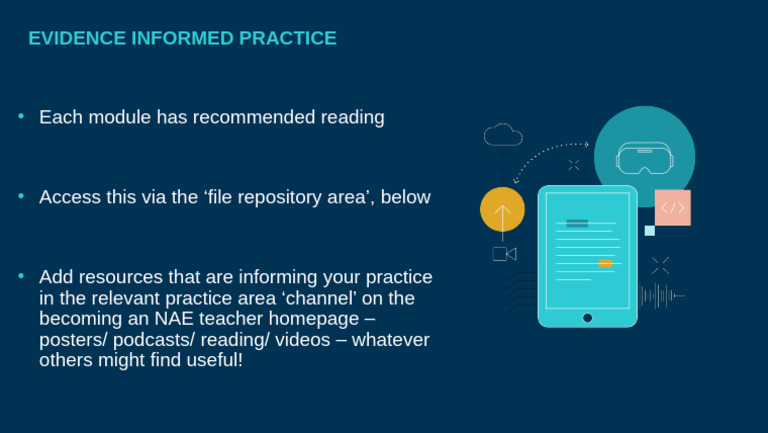 EVIDENCE INFORMED PRACTICE

• Each module has recommended reading

• Access this via the ‘file repository area’, below

• Add resources that are informing your practice in the relevant practice area ‘channel’ on the becoming an NAE teacher homepage – posters/ podcasts/ reading/ videos – whatever others might find useful!

</>